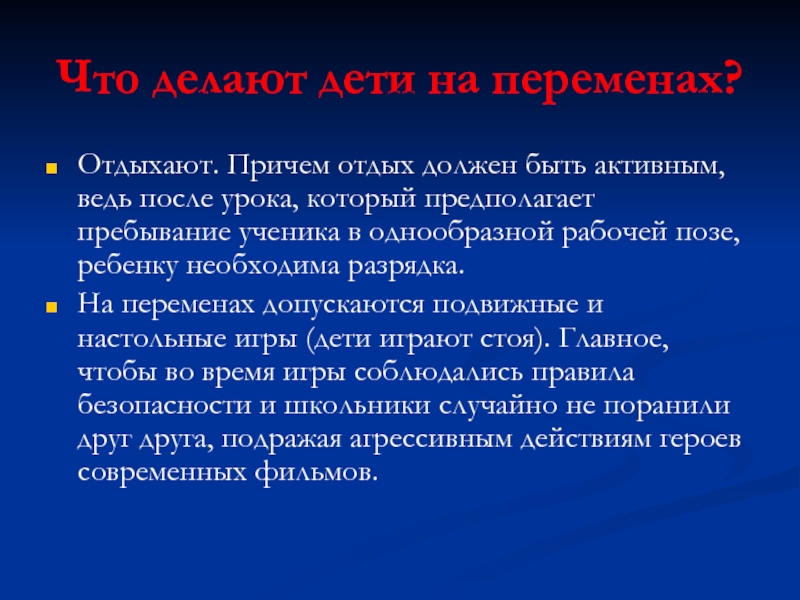 Что делают дети на переменах?

Отдыхают. Причем отдых должен быть активным, ведь после урока, который предполагает пребывание ученика в однообразной рабочей позе, ребенку необходима разрядка.

На переменах допускаются подвижные и настольные игры (дети играют стоя). Главное, чтобы во время игры соблюдались правила безопасности и школьники случайно не поранили друг друга, подражая агрессивным действиям героев современных фильмов.